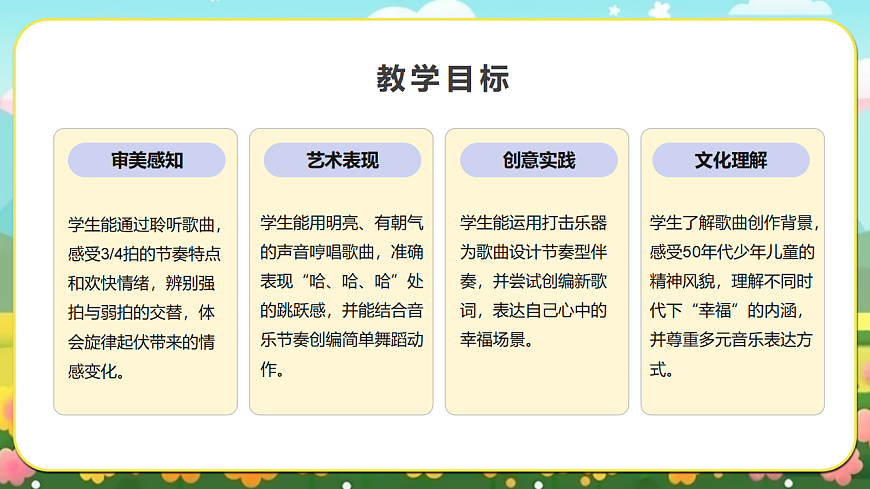 教学目标

审美感知

学生能通过聆听歌曲，感受3/4拍的节奏特点和欢快情绪，辨别强拍与弱拍的交替，体会旋律起伏带来的情感变化。

艺术表现

学生能用明亮、有朝气的声音哼唱歌曲，准确表现“哈、哈、哈”处的跳跃感，并能结合音乐节奏创编简单舞蹈动作。

创意实践

学生能运用打击乐器为歌曲设计节奏型伴奏，并尝试创编新歌词，表达自己心中的幸福场景。

文化理解

学生了解歌曲创作背景，感受50年代少年儿童的精神风貌，理解不同时代下“幸福”的内涵，并尊重多元音乐表达方式。